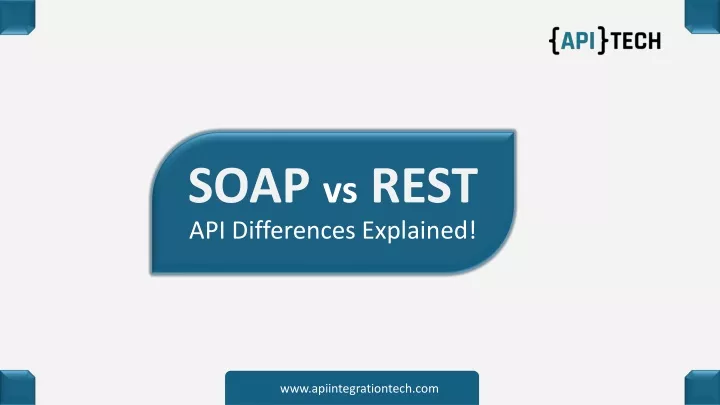 {API}TECH

SOAP vs REST
API Differences Explained!

www.apiintegrationtech.com